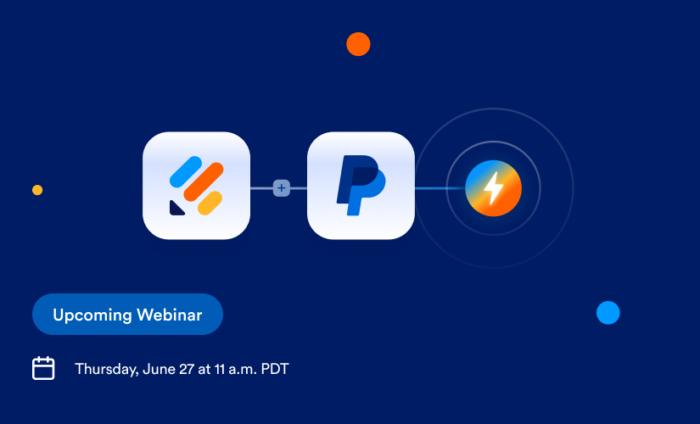 Upcoming Webinar

Thursday, June 27 at 11 a.m. PDT